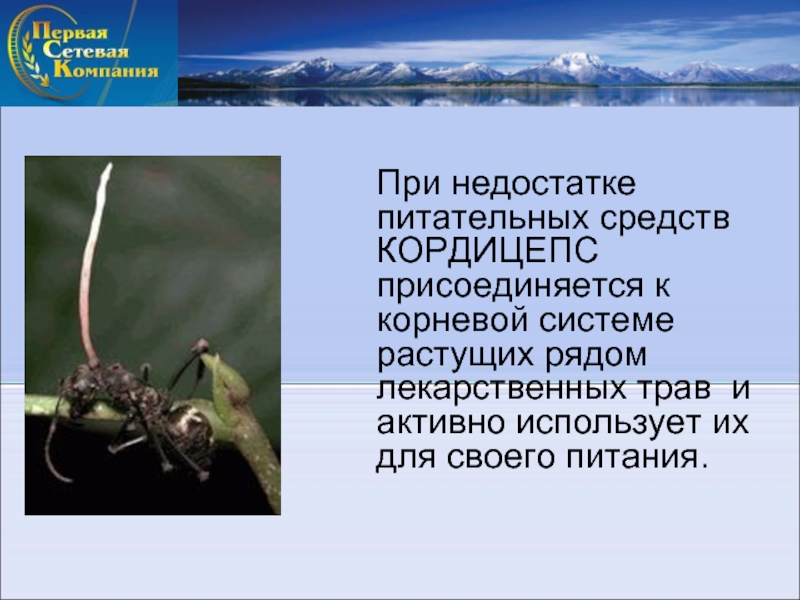 Первая
Сетевая
Компания

При недостатке питательных средств КОРДИЦЕПС присоединяется к корневой системе растущих рядом лекарственных трав  и активно использует их для своего питания.